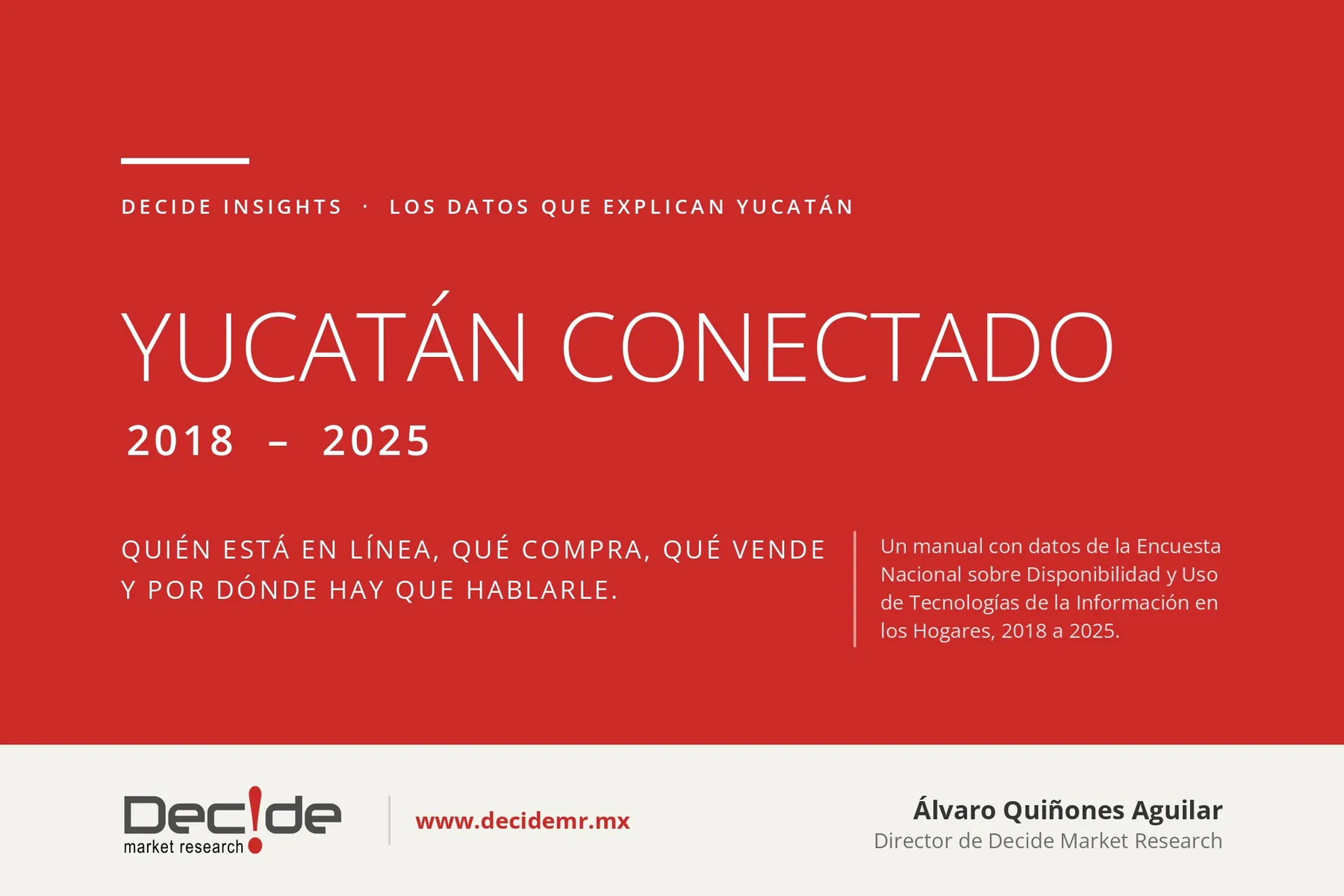 DECIDE INSIGHTS · LOS DATOS QUE EXPLICAN YUCATÁN

YUCATÁN CONECTADO

2018 – 2025

QUIÉN ESTÁ EN LÍNEA, QUÉ COMPRA, QUÉ VENDE Y POR DÓNDE HAY QUE HABLARLE.

Un manual con datos de la Encuesta Nacional sobre Disponibilidad y Uso de Tecnologías de la Información en los Hogares, 2018 a 2025.

Dec!de market research

www.decidemr.mx

Álvaro Quiñones Aguilar
Director de Decide Market Research